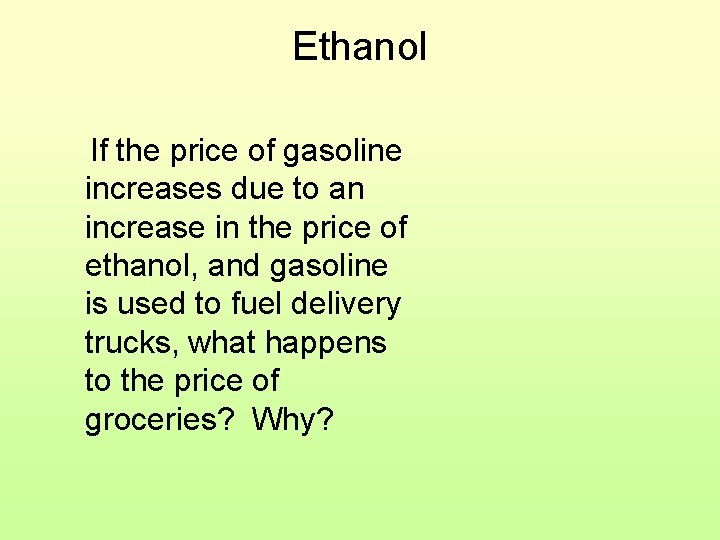 Ethanol

If the price of gasoline increases due to an increase in the price of ethanol, and gasoline is used to fuel delivery trucks, what happens to the price of groceries? Why?